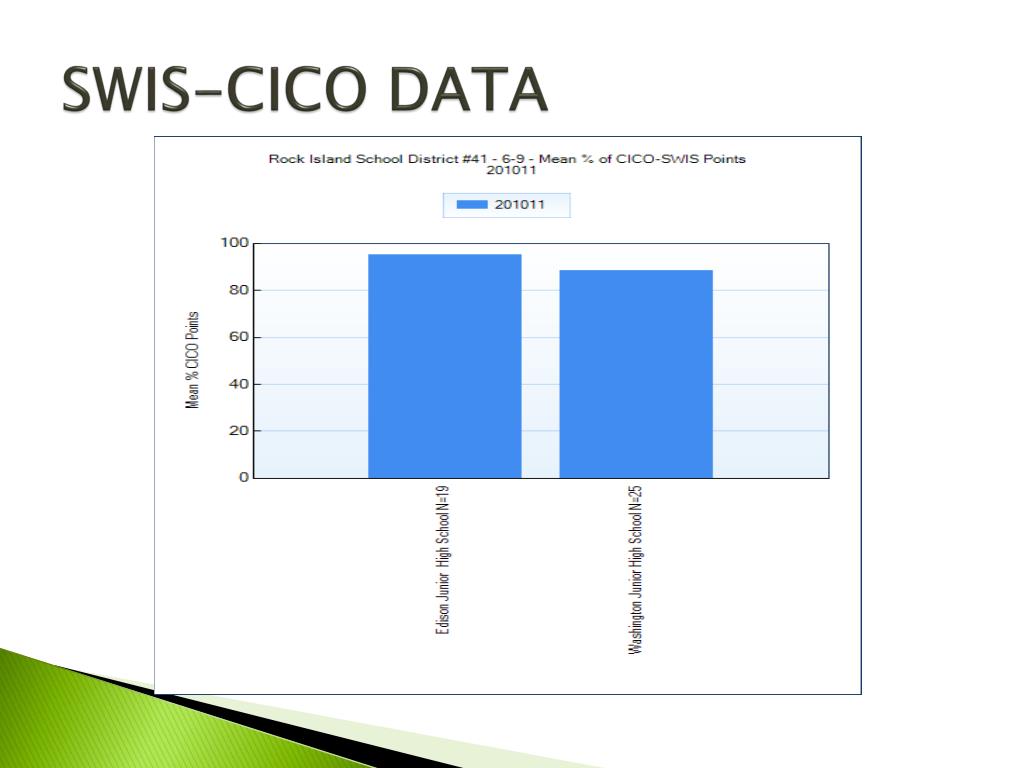 SWIS-CICO DATA

Rock Island School District #41 - 6-9 - Mean % of CICO-SWIS Points
201011

201011

Mean % CICO Points

100
80
60
40
20
0

Edison Junior High School N=19
Washington Junior High School N=25